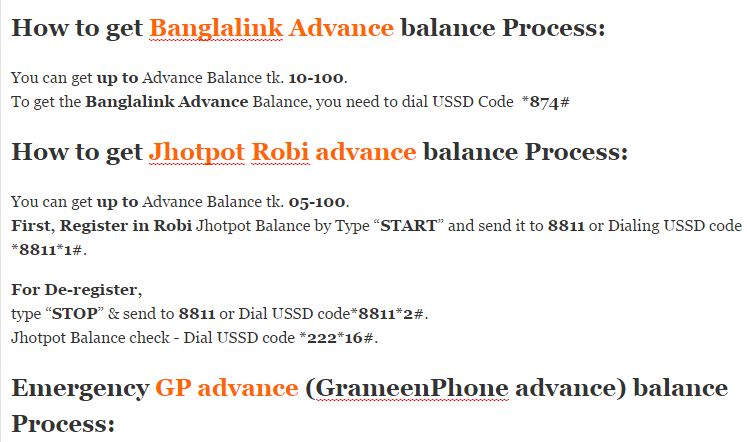 How to get Banglalink Advance balance Process:

You can get up to Advance Balance tk. 10-100.
To get the Banglalink Advance Balance, you need to dial USSD Code *874#

How to get Jhotpot Robi advance balance Process:

You can get up to Advance Balance tk. 05-100.
First, Register in Robi Jhotpot Balance by Type “START” and send it to 8811 or Dialing USSD code *8811*1#.

For De-register,
type “STOP” & send to 8811 or Dial USSD code*8811*2#.
Jhotpot Balance check - Dial USSD code *222*16#.

Emergency GP advance (GrameenPhone advance) balance Process: